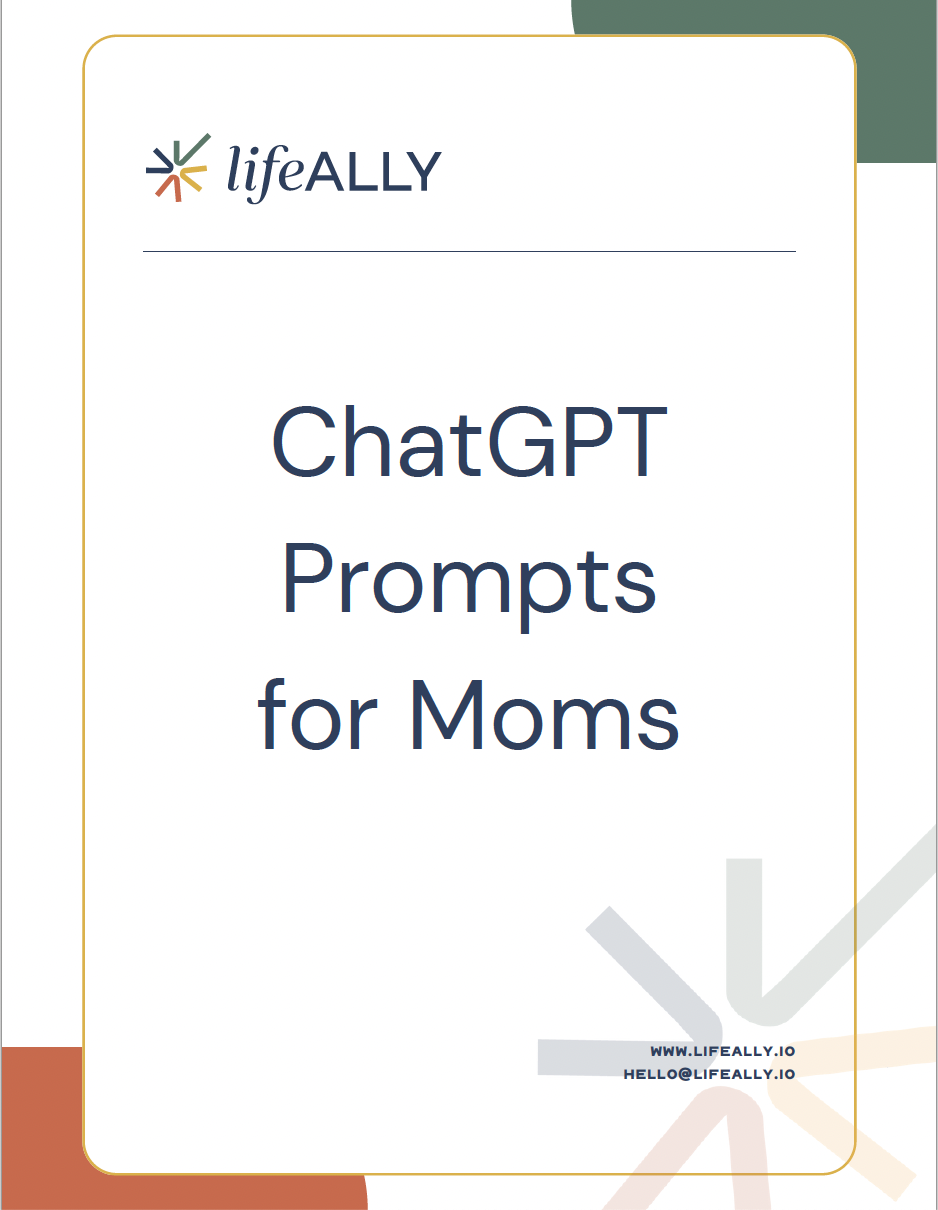 lifeALLY

ChatGPT Prompts for Moms

WWW.LIFEALLY.IO
HELLO@LIFEALLY.IO